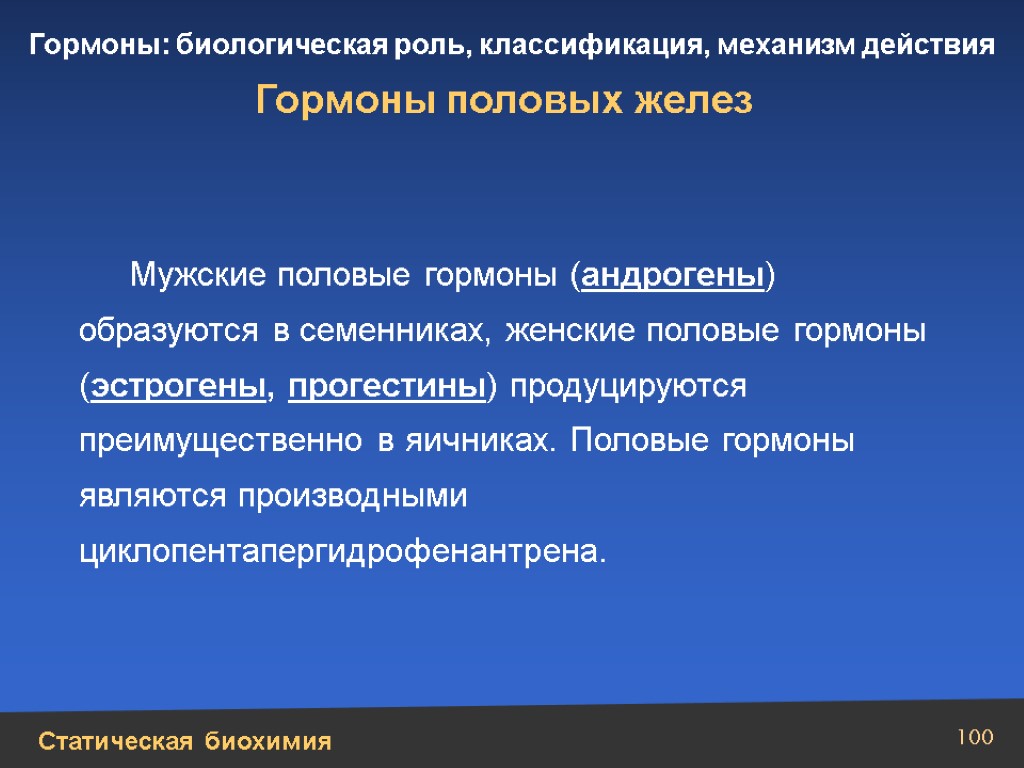 Гормоны: биологическая роль, классификация, механизм действия

Гормоны половых желез

Мужские половые гормоны (андрогены) образуются в семенниках, женские половые гормоны (эстрогены, прогестины) продуцируются преимущественно в яичниках. Половые гормоны являются производными циклопентапергидрофенантрена.

Статическая биохимия

100